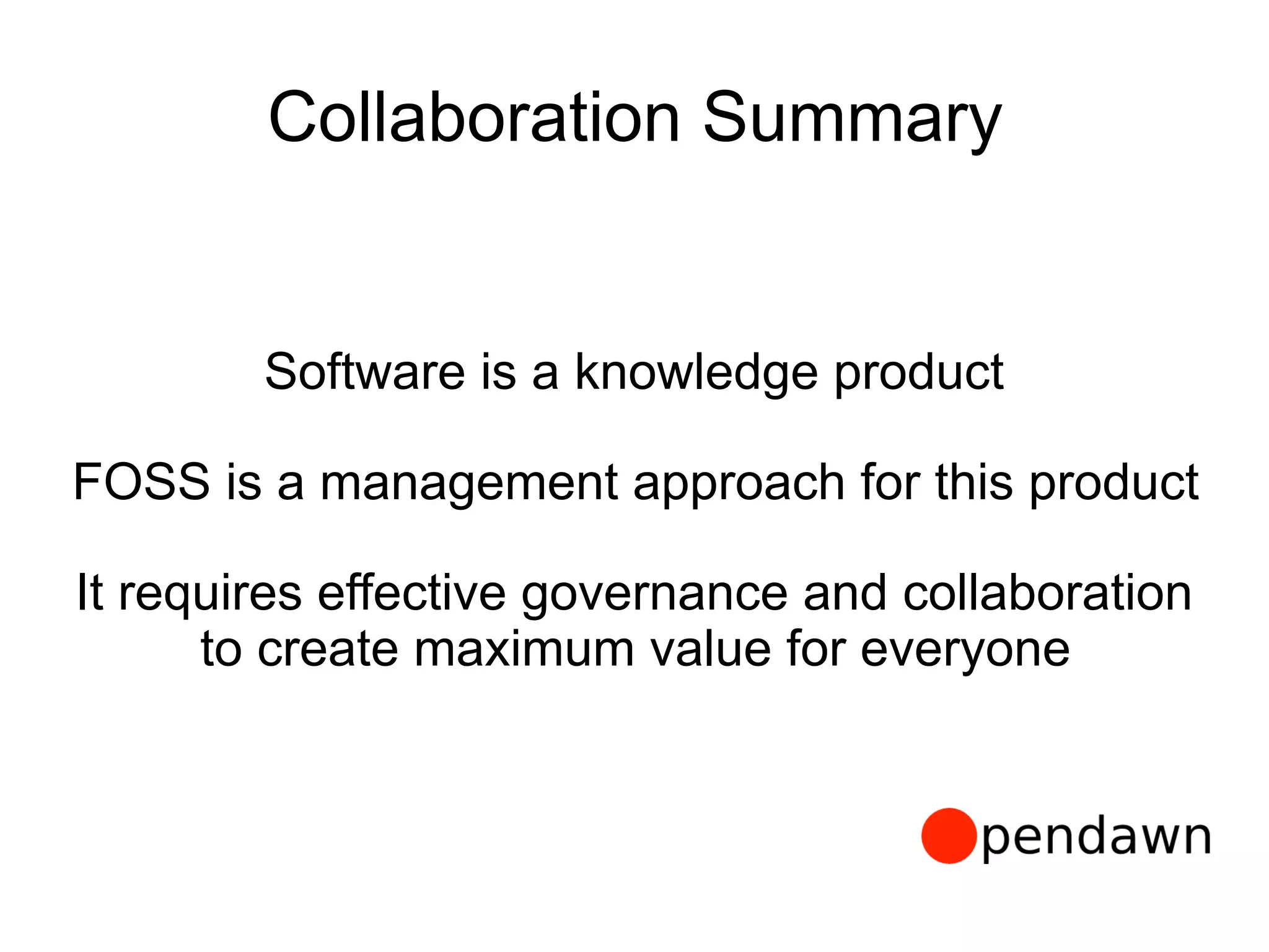 Collaboration Summary

Software is a knowledge product

FOSS is a management approach for this product

It requires effective governance and collaboration to create maximum value for everyone

pendawn